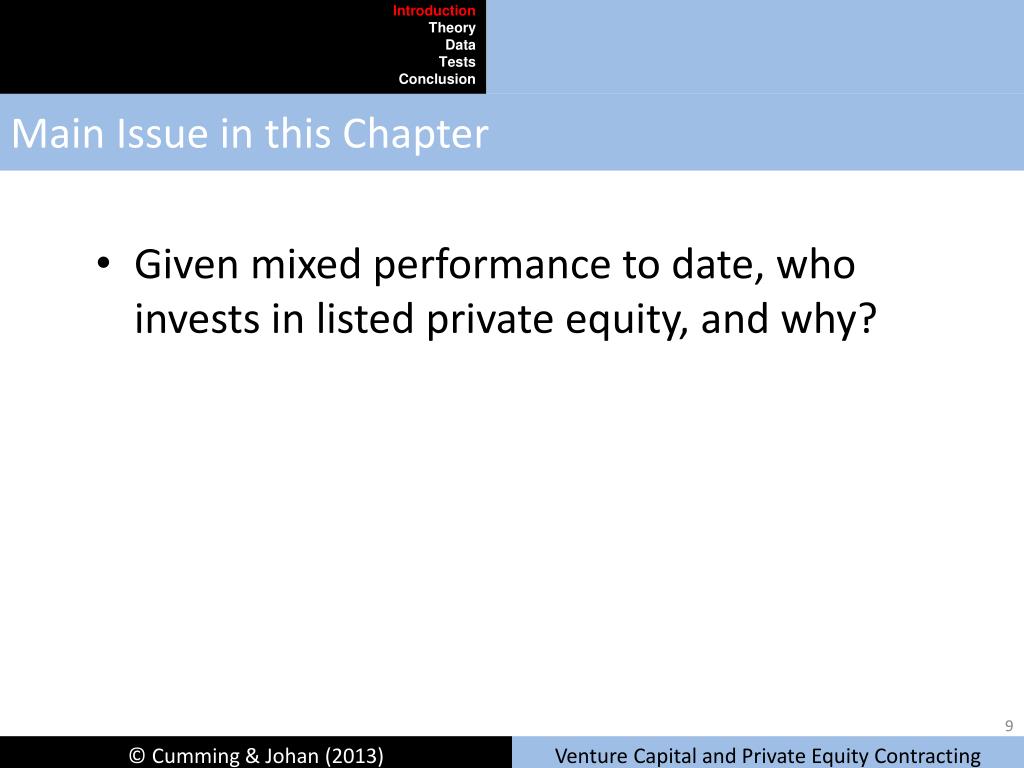 Introduction
Theory
Data
Tests
Conclusion

Main Issue in this Chapter

• Given mixed performance to date, who invests in listed private equity, and why?

9

© Cumming & Johan (2013)

Venture Capital and Private Equity Contracting